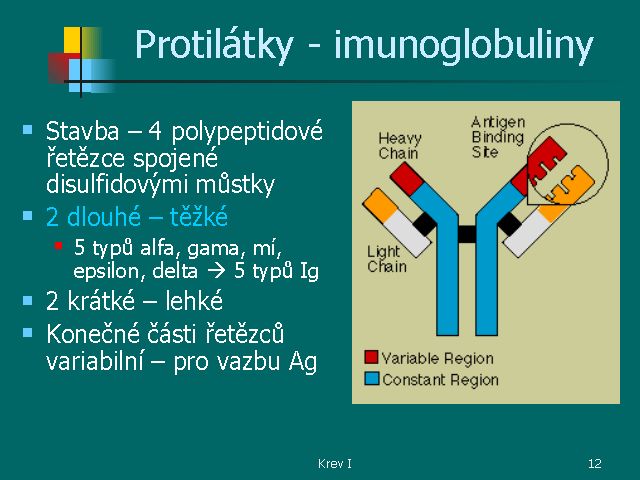 Protilátky - imunoglobuliny

Stavba – 4 polypeptidové řetězce spojené disulfidovými můstky

2 dlouhé – těžké

5 typů alfa, gama, mí, epsilon, delta → 5 typů Ig

2 krátké – lehké

Konečné části řetězců variabilní – pro vazbu Ag

Heavy Chain

Antigen Binding Site

Light Chain

Variable Region

Constant Region

Krev I

12